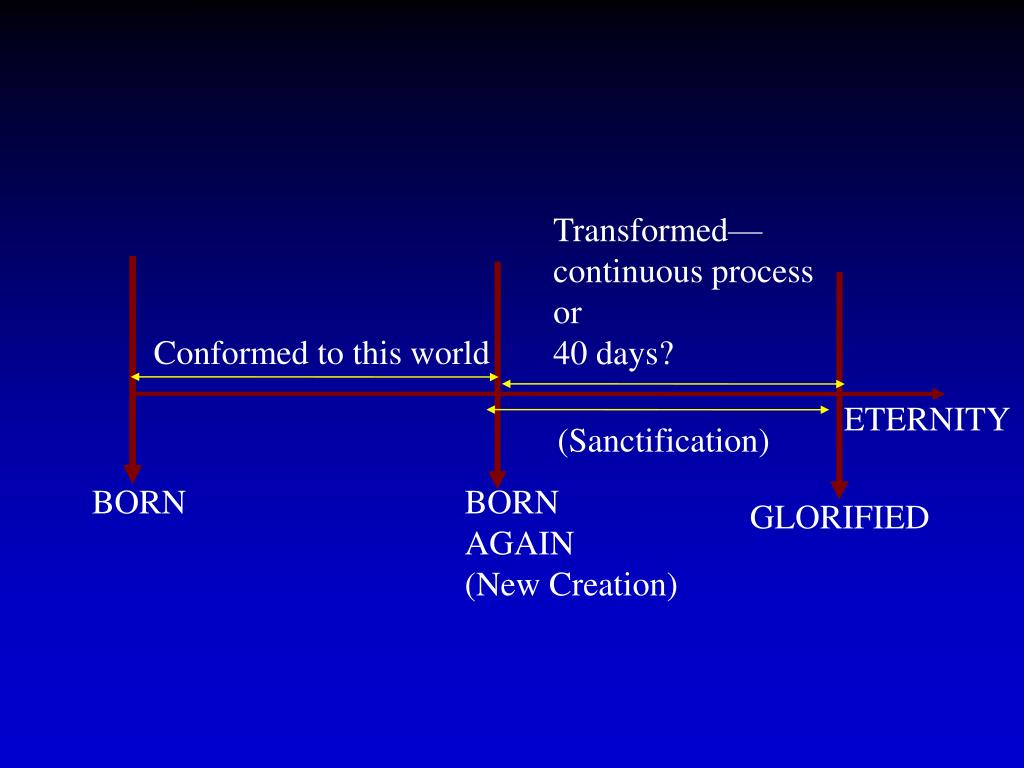 Transformed—
continuous process
or
40 days?

Conformed to this world

ETERNITY

(Sanctification)

BORN

BORN
AGAIN
(New Creation)

GLORIFIED